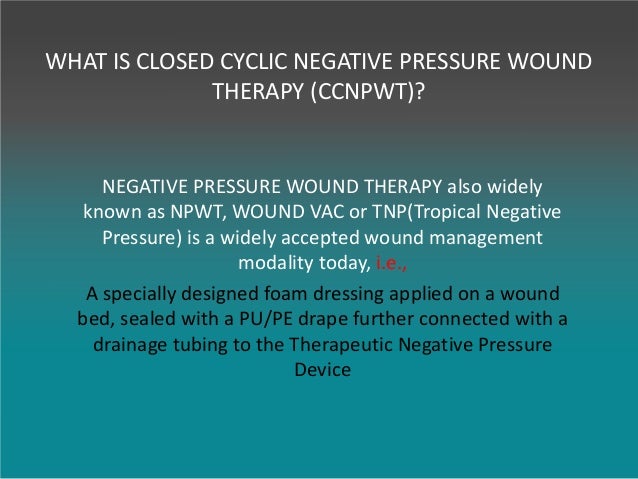 WHAT IS CLOSED CYCLIC NEGATIVE PRESSURE WOUND THERAPY (CCNPWT)?

NEGATIVE PRESSURE WOUND THERAPY also widely known as NPWT, WOUND VAC or TNP(Tropical Negative Pressure) is a widely accepted wound management modality today, i.e.,

A specially designed foam dressing applied on a wound bed, sealed with a PU/PE drape further connected with a drainage tubing to the Therapeutic Negative Pressure Device